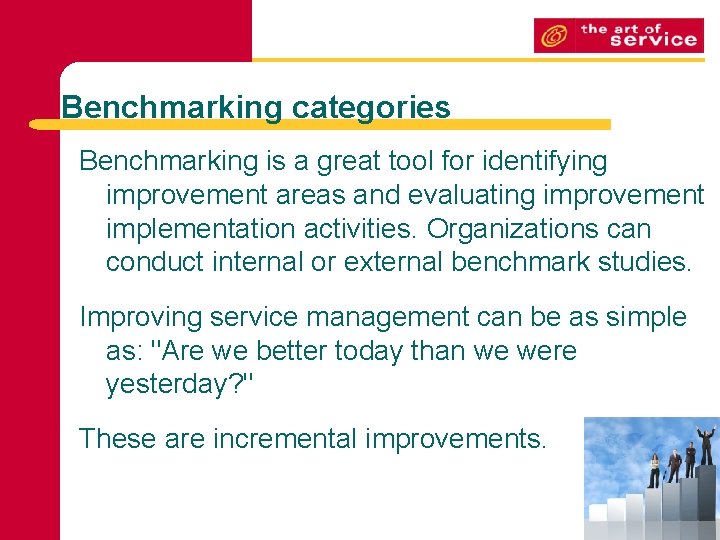 the art of service

Benchmarking categories

Benchmarking is a great tool for identifying improvement areas and evaluating improvement implementation activities. Organizations can conduct internal or external benchmark studies.

Improving service management can be as simple as: "Are we better today than we were yesterday?"

These are incremental improvements.